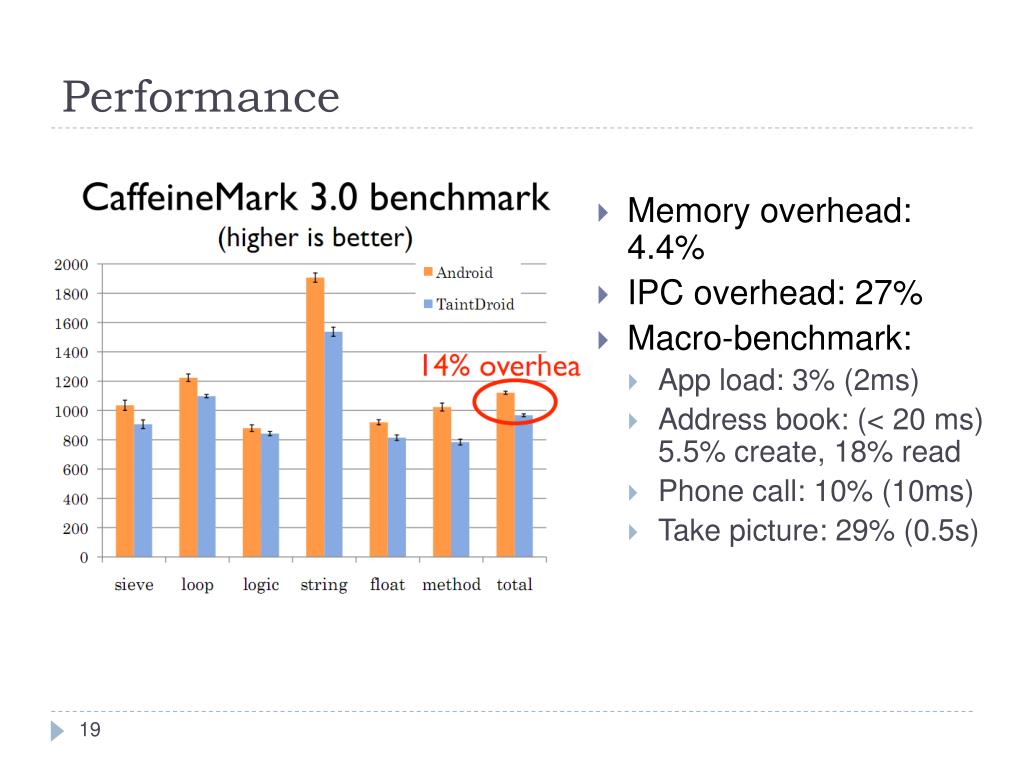 Performance

CaffeineMark 3.0 benchmark
(higher is better)

2000
1800
1600
1400
1200
1000
800
600
400
200
0

Android
TaintDroid

14% overhea

sieve loop logic string float method total

Memory overhead: 4.4%
IPC overhead: 27%
Macro-benchmark:
App load: 3% (2ms)
Address book: (< 20 ms) 5.5% create, 18% read
Phone call: 10% (10ms)
Take picture: 29% (0.5s)

19